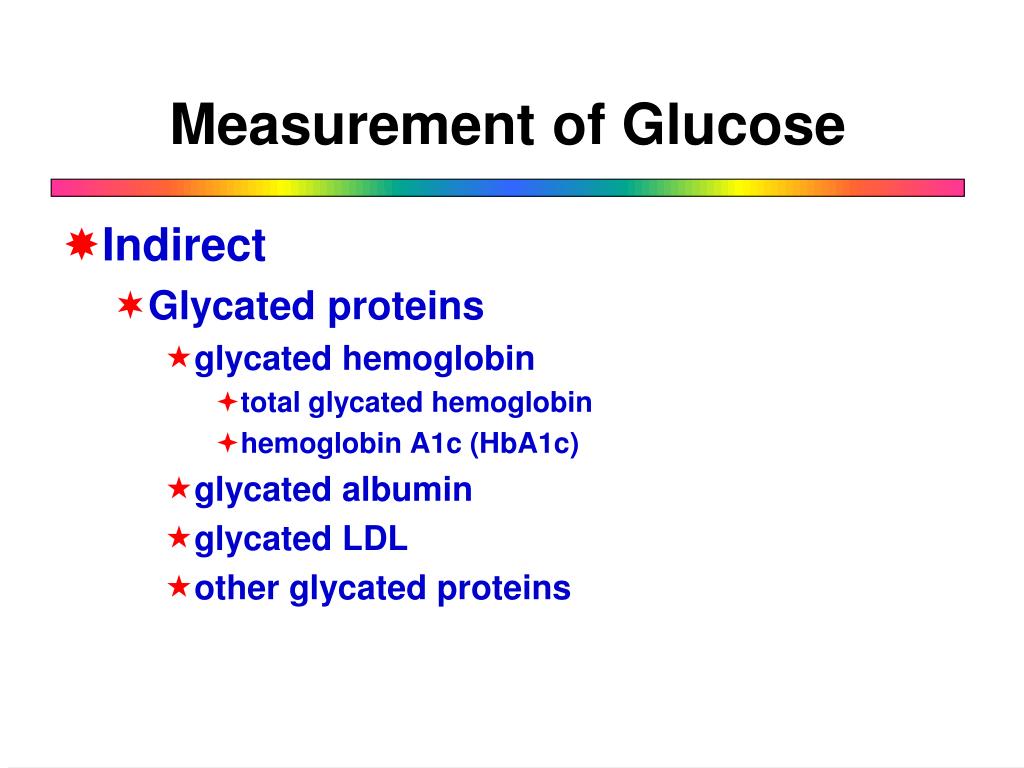 Measurement of Glucose

Indirect
Glycated proteins
glycated hemoglobin
total glycated hemoglobin
hemoglobin A1c (HbA1c)
glycated albumin
glycated LDL
other glycated proteins